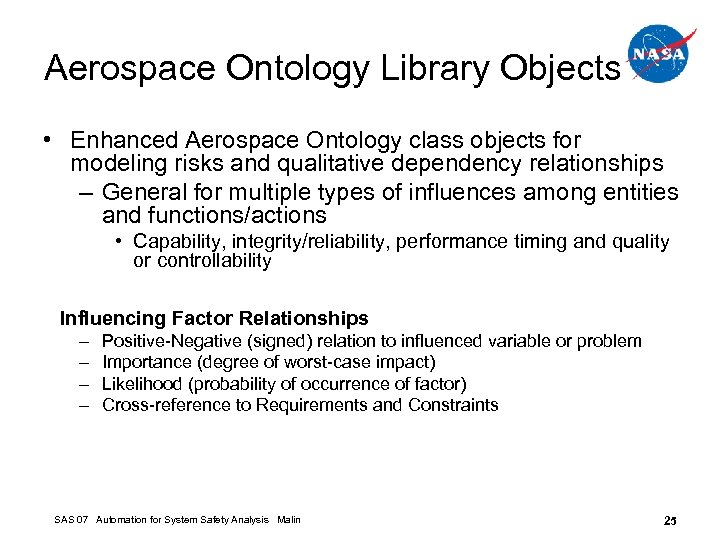 Aerospace Ontology Library Objects

NASA

• Enhanced Aerospace Ontology class objects for modeling risks and qualitative dependency relationships

– General for multiple types of influences among entities and functions/actions

• Capability, integrity/reliability, performance timing and quality or controllability

Influencing Factor Relationships

– Positive-Negative (signed) relation to influenced variable or problem
– Importance (degree of worst-case impact)
– Likelihood (probability of occurrence of factor)
– Cross-reference to Requirements and Constraints

SAS 07 Automation for System Safety Analysis Malin

25